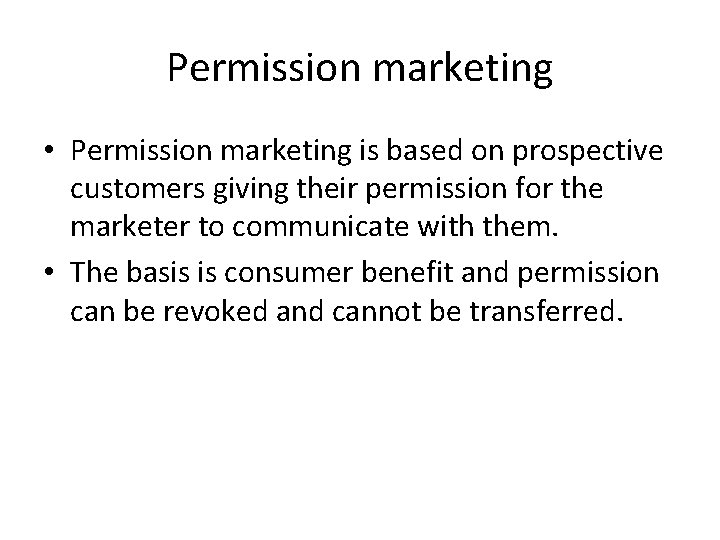 Permission marketing

• Permission marketing is based on prospective customers giving their permission for the marketer to communicate with them.
• The basis is consumer benefit and permission can be revoked and cannot be transferred.